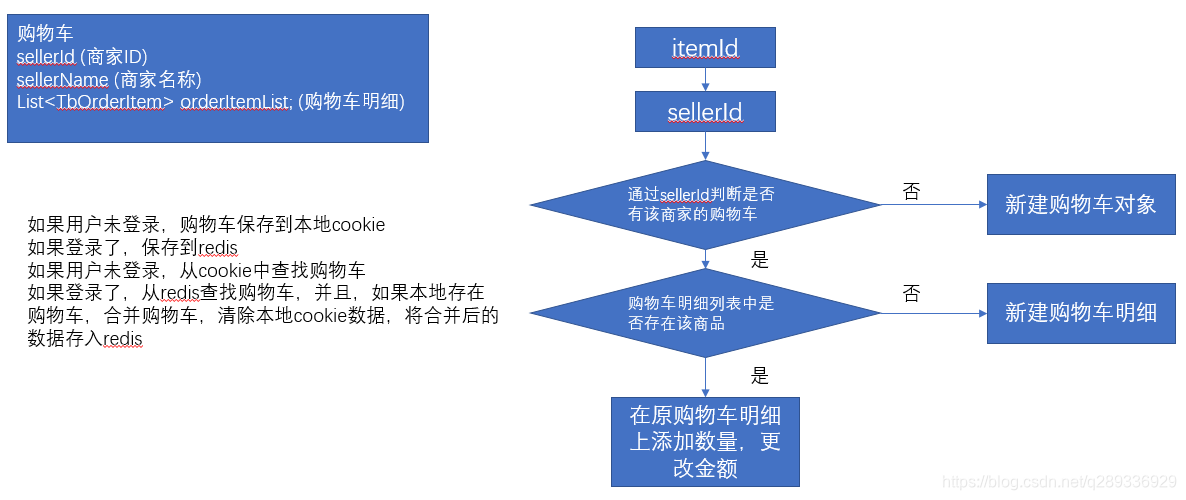 购物车
sellerId (商家ID)
sellerName (商家名称)
List<TbOrderItem> orderItemList; (购物车明细)

如果用户未登录，购物车保存到本地cookie
如果登录了，保存到redis
如果用户未登录，从cookie中查找购物车
如果登录了，从redis查找购物车，并且，如果本地存在购物车，合并购物车，清除本地cookie数据，将合并后的数据存入redis

itemId

sellerId

通过sellerId判断是否有该商家的购物车

否

新建购物车对象

是

购物车明细列表中是否存在该商品

否

新建购物车明细

是

在原购物车明细上添加数量，更改金额

https://blog.csdn.net/q289336929